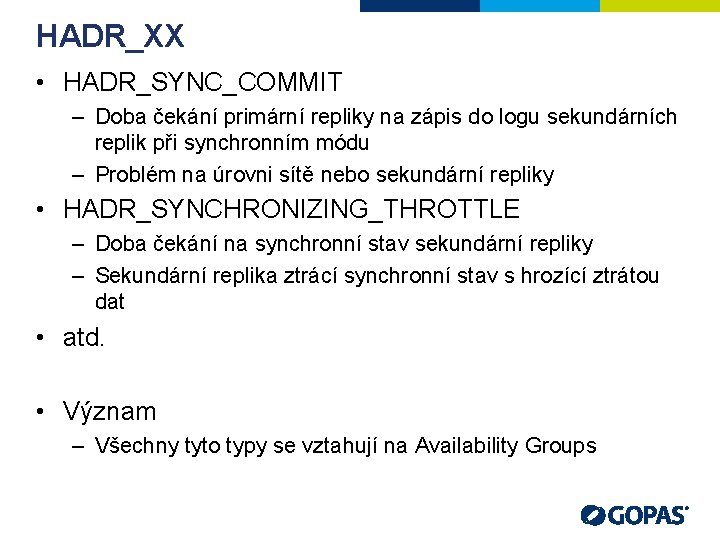 HADR_XX

• HADR_SYNC_COMMIT
– Doba čekání primární repliky na zápis do logu sekundárních replik při synchronním módu
– Problém na úrovni sítě nebo sekundární repliky
• HADR_SYNCHRONIZING_THROTTLE
– Doba čekání na synchronní stav sekundární repliky
– Sekundární replika ztrácí synchronní stav s hrozící ztrátou dat
• atd.

• Význam
– Všechny tyto typy se vztahují na Availability Groups

GOPAS